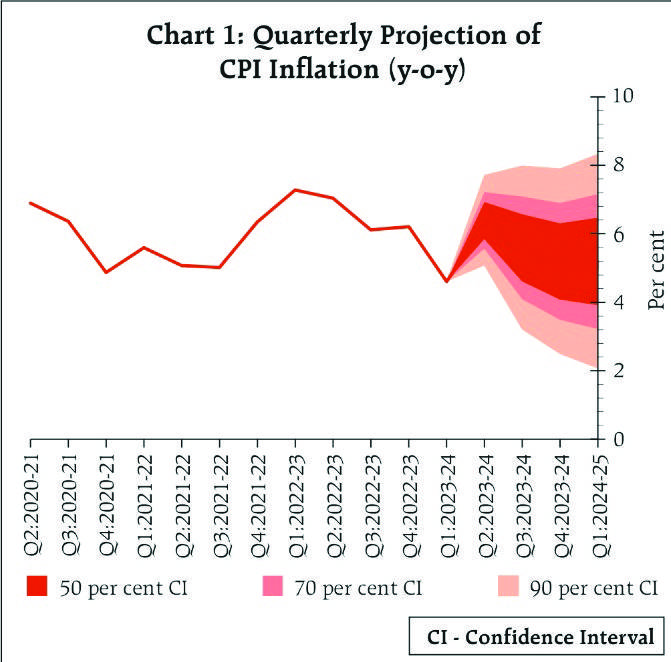 Chart 1: Quarterly Projection of CPI Inflation (y-o-y)

10
8
6
4
2
0

Per cent

Q2:2020-21
Q3:2020-21
Q4:2020-21
Q1:2021-22
Q2:2021-22
Q3:2021-22
Q4:2021-22
Q1:2022-23
Q2:2022-23
Q3:2022-23
Q4:2022-23
Q1:2023-24
Q2:2023-24
Q3:2023-24
Q4:2023-24
Q1:2024-25

50 per cent CI
70 per cent CI
90 per cent CI

CI - Confidence Interval